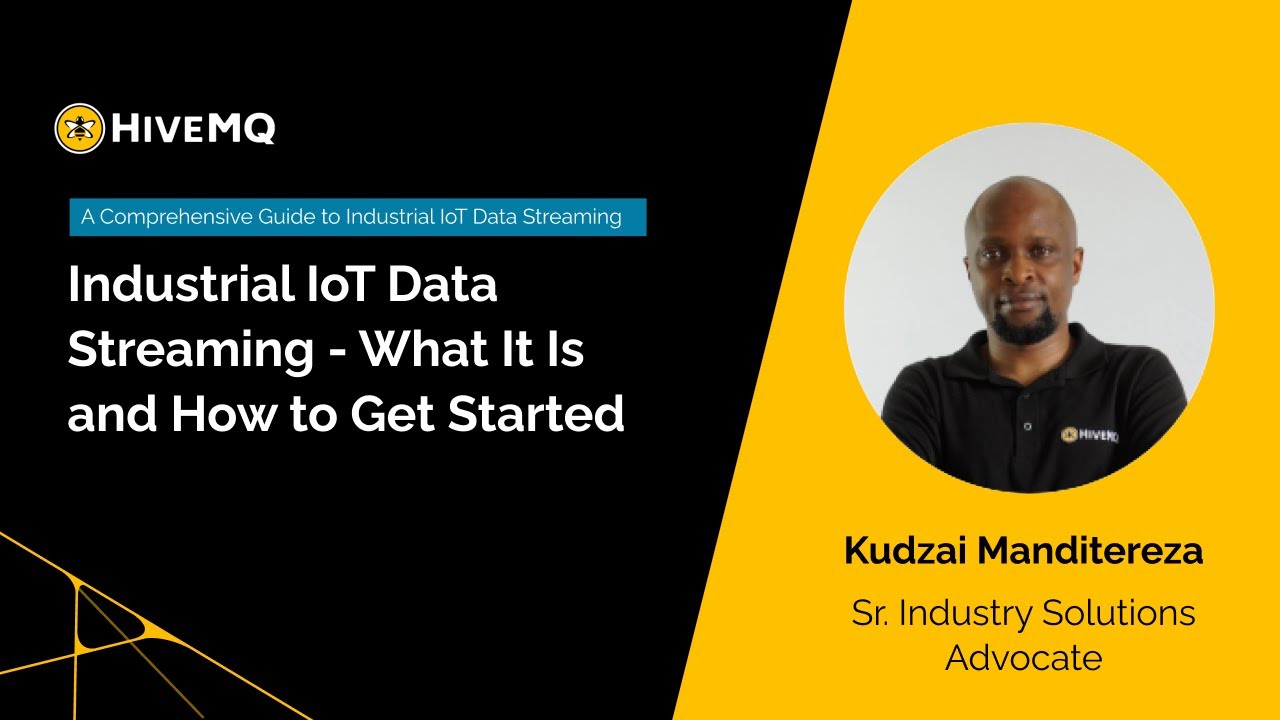 HIVEMQ

A Comprehensive Guide to Industrial IoT Data Streaming

Industrial IoT Data Streaming - What It Is and How to Get Started

HIVEMQ

Kudzai Manditereza

Sr. Industry Solutions Advocate